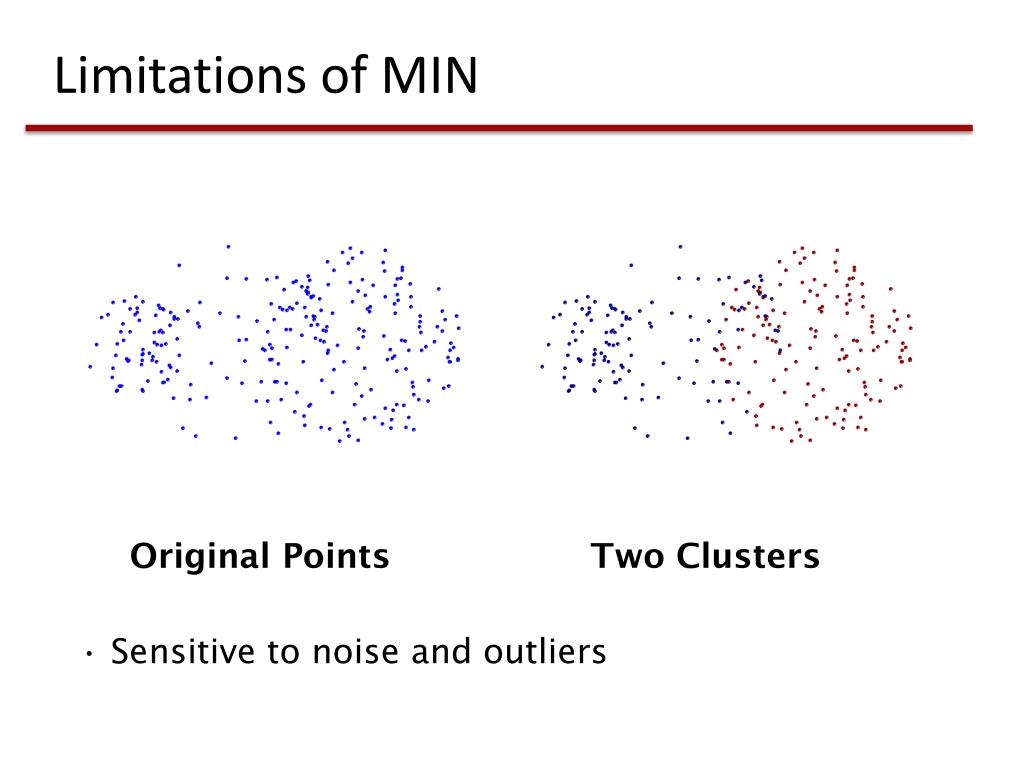 Limitations of MIN

Original Points

Two Clusters

• Sensitive to noise and outliers